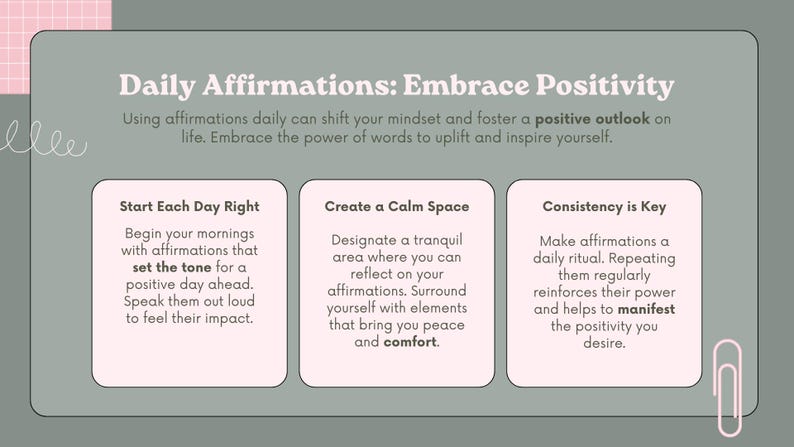 Daily Affirmations: Embrace Positivity

Using affirmations daily can shift your mindset and foster a positive outlook on life. Embrace the power of words to uplift and inspire yourself.

Start Each Day Right

Begin your mornings with affirmations that set the tone for a positive day ahead. Speak them out loud to feel their impact.

Create a Calm Space

Designate a tranquil area where you can reflect on your affirmations. Surround yourself with elements that bring you peace and comfort.

Consistency is Key

Make affirmations a daily ritual. Repeating them regularly reinforces their power and helps to manifest the positivity you desire.